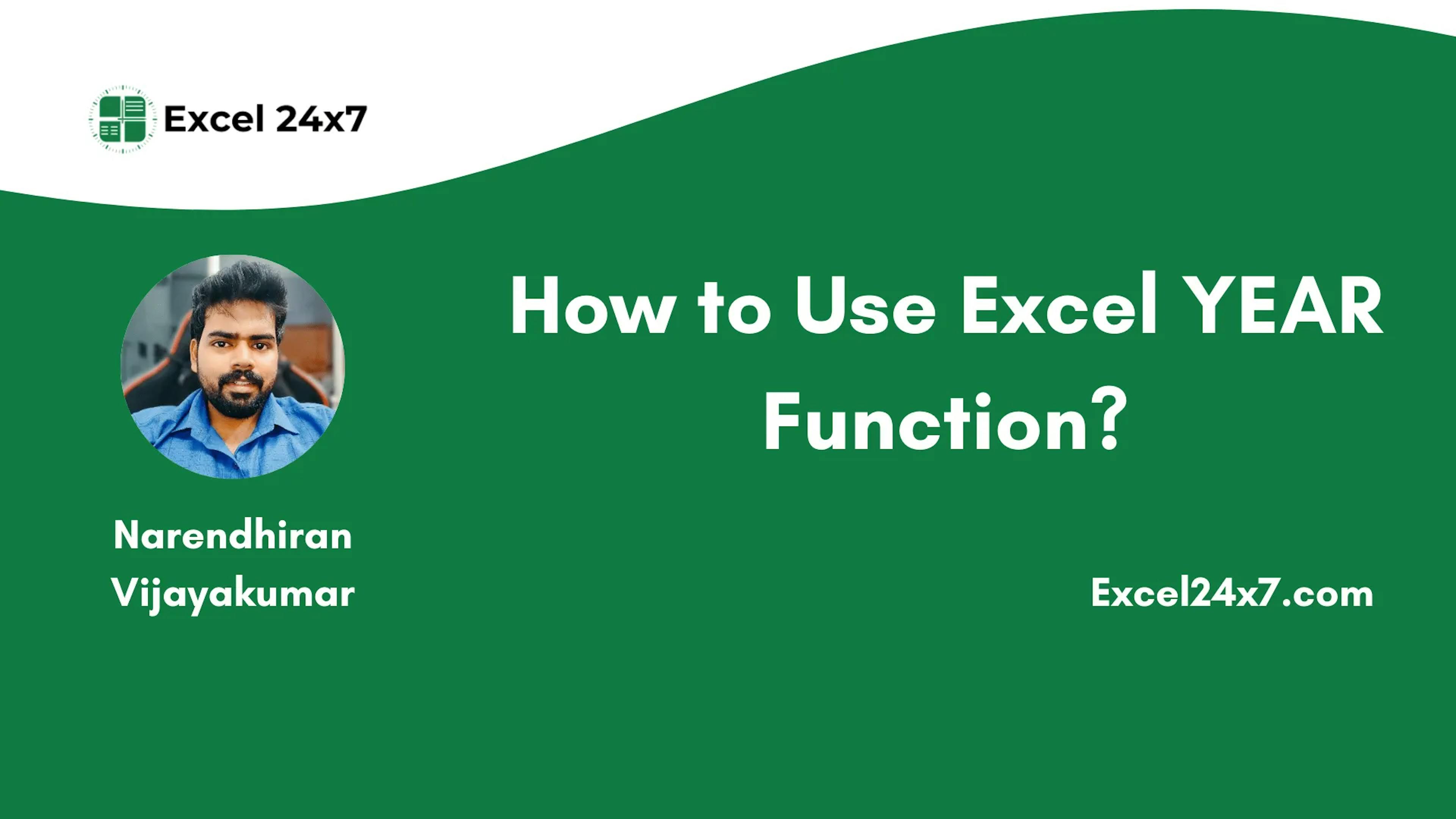 Excel 24x7

How to Use Excel YEAR Function?

Narendhiran Vijayakumar

Excel24x7.com